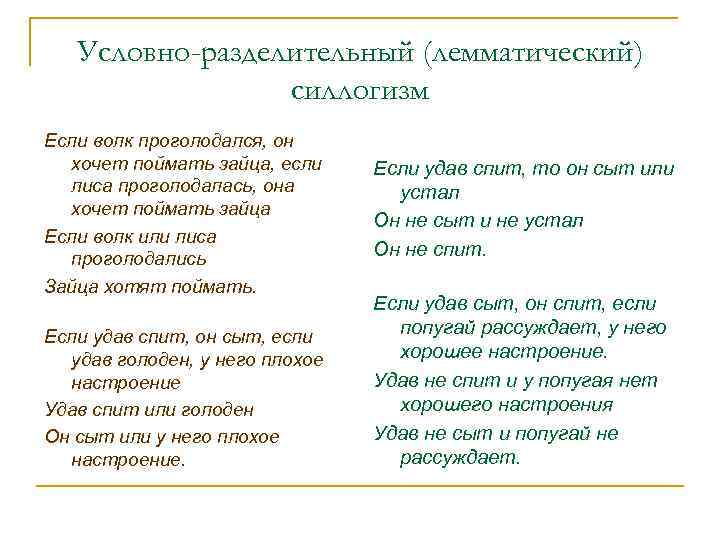 Условно-разделительный (лемматический) силлогизм

Если волк проголодался, он хочет поймать зайца, если лиса проголодалась, она хочет поймать зайца

Если волк или лиса проголодались

Зайца хотят поймать.

Если удав спит, он сыт, если удав голоден, у него плохое настроение

Удав спит или голоден

Он сыт или у него плохое настроение.

Если удав спит, то он сыт или устал

Он не сыт и не устал

Он не спит.

Если удав сыт, он спит, если попугай рассуждает, у него хорошее настроение.

Удав не спит и у попугая нет хорошего настроения

Удав не сыт и попугай не рассуждает.